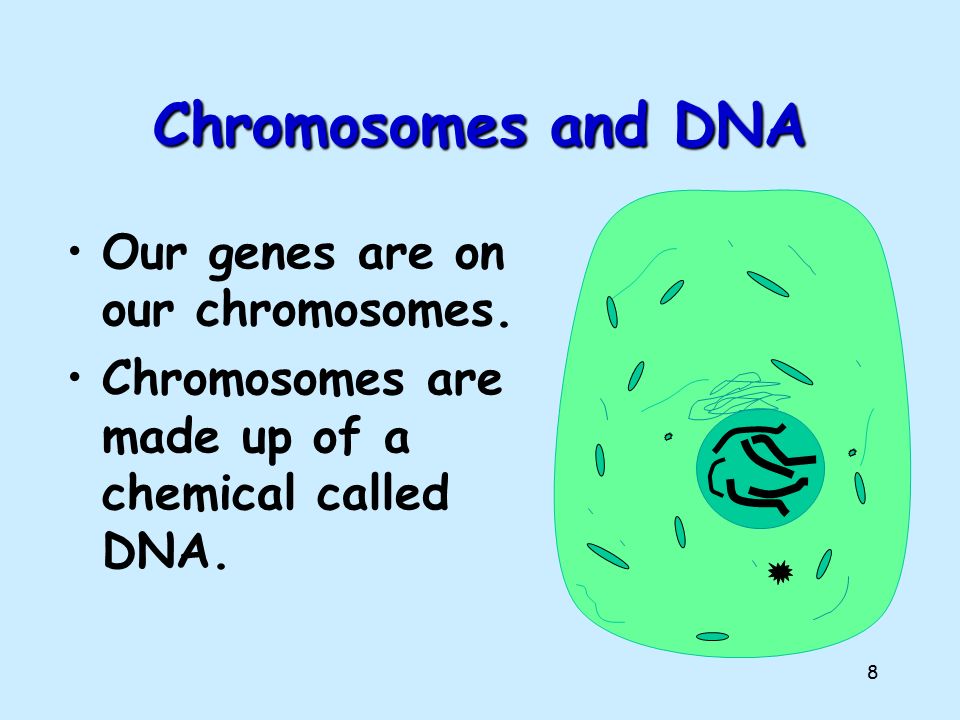 Chromosomes and DNA

• Our genes are on our chromosomes.

• Chromosomes are made up of a chemical called DNA.

8